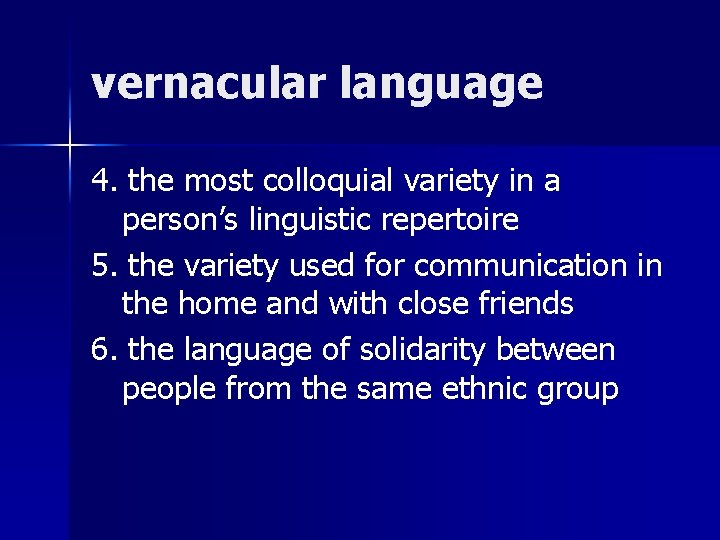 vernacular language

4. the most colloquial variety in a person’s linguistic repertoire

5. the variety used for communication in the home and with close friends

6. the language of solidarity between people from the same ethnic group